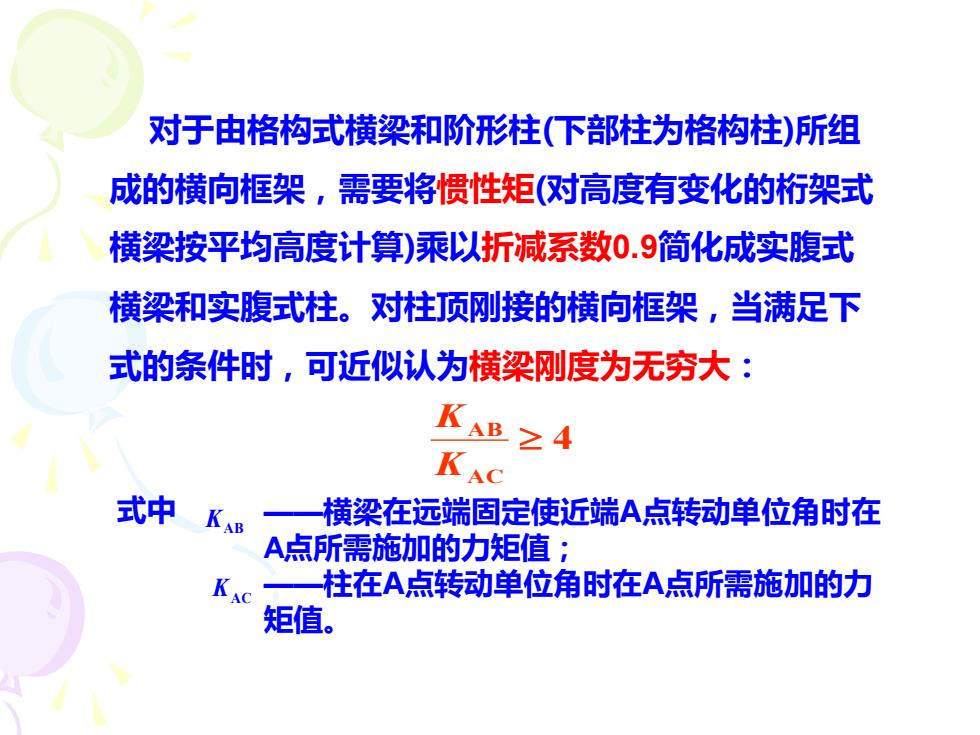 对于由格构式横梁和阶形柱(下部柱为格构柱)所组成的横向框架，需要将惯性矩(对高度有变化的桁架式横梁按平均高度计算)乘以折减系数0.9简化成实腹式横梁和实腹式柱。对柱顶刚接的横向框架，当满足下式的条件时，可近似认为横梁刚度为无穷大：

$\frac{K_{AB}}{K_{AC}} \geq 4$

式中 $K_{AB}$ ——横梁在远端固定使近端A点转动单位角时在A点所需施加的力矩值；

$K_{AC}$ ——柱在A点转动单位角时在A点所需施加的力矩值。